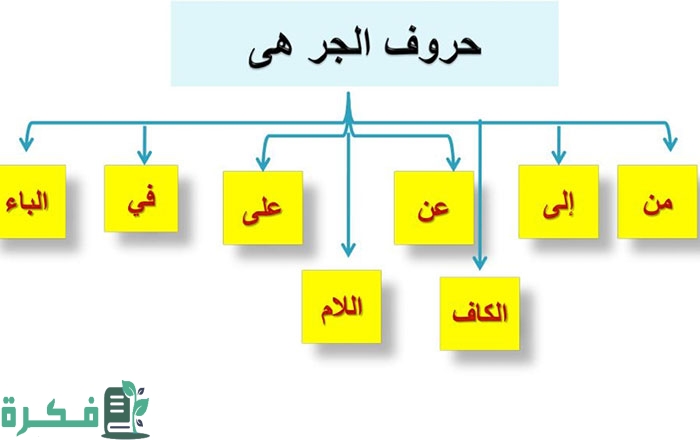 حروف الجر هى

من

إلى

عن

على

في

الباء

الكاف

اللام

فكرة